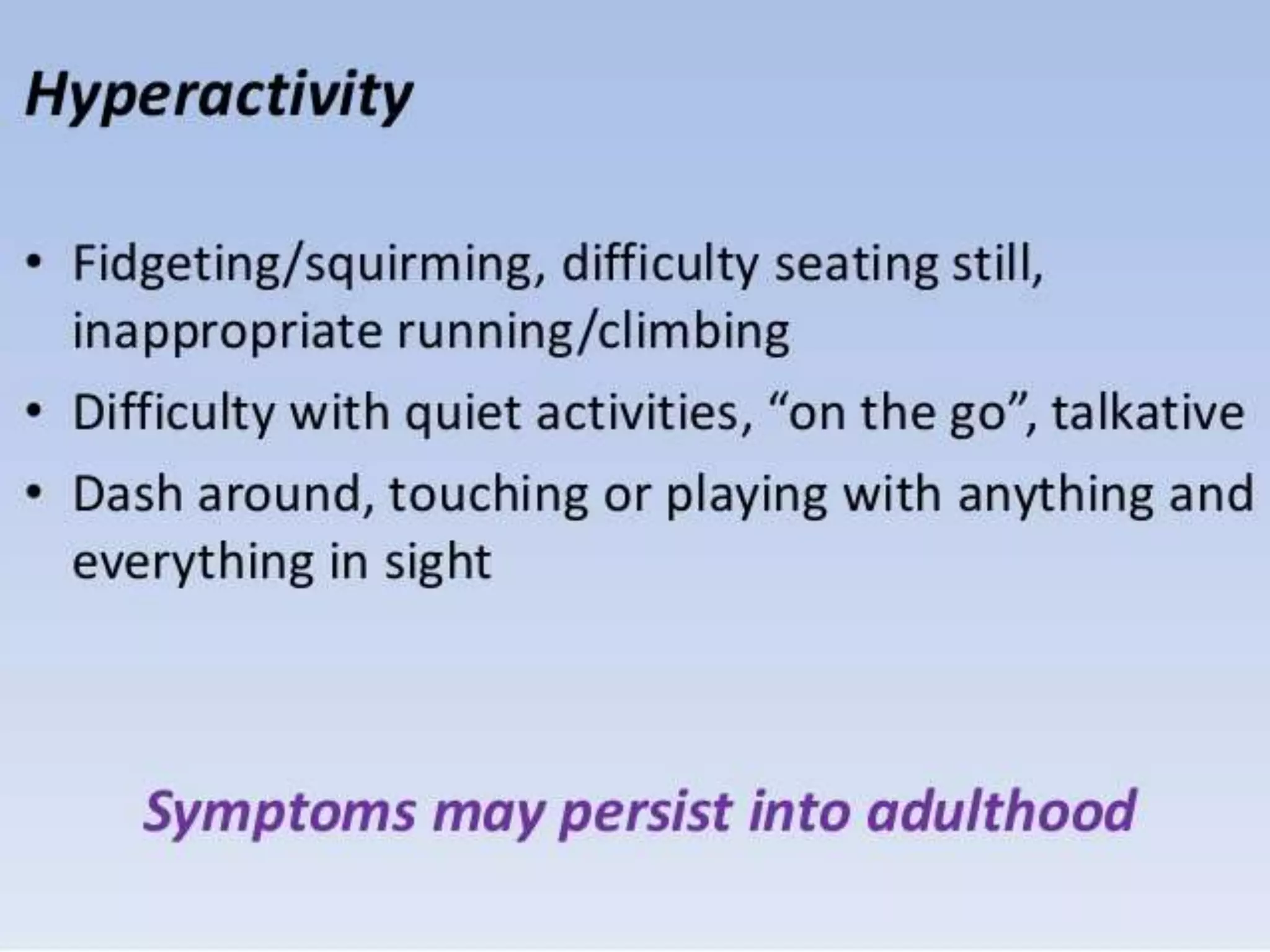 Hyperactivity

• Fidgeting/squirming, difficulty seating still, inappropriate running/climbing
• Difficulty with quiet activities, “on the go”, talkative
• Dash around, touching or playing with anything and everything in sight

Symptoms may persist into adulthood